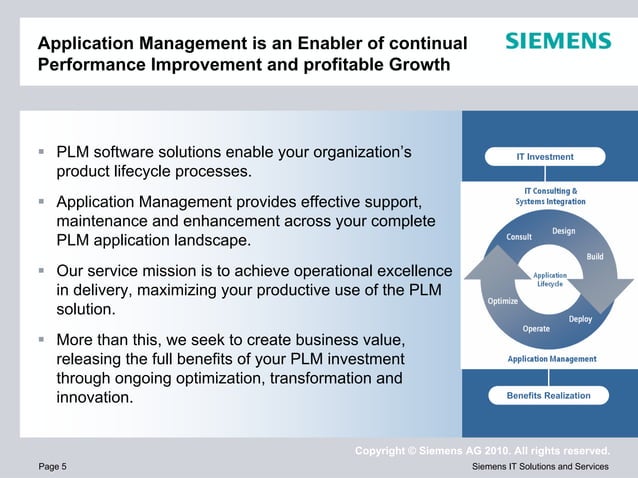 Application Management is an Enabler of continual Performance Improvement and profitable Growth

SIEMENS

▪ PLM software solutions enable your organization's product lifecycle processes.

▪ Application Management provides effective support, maintenance and enhancement across your complete PLM application landscape.

▪ Our service mission is to achieve operational excellence in delivery, maximizing your productive use of the PLM solution.

▪ More than this, we seek to create business value, releasing the full benefits of your PLM investment through ongoing optimization, transformation and innovation.

IT Investment

IT Consulting & Systems Integration

Consult

Design

Build

Application Lifecycle

Optimize

Deploy

Operate

Application Management

Benefits Realization

Copyright © Siemens AG 2010. All rights reserved.

Page 5

Siemens IT Solutions and Services